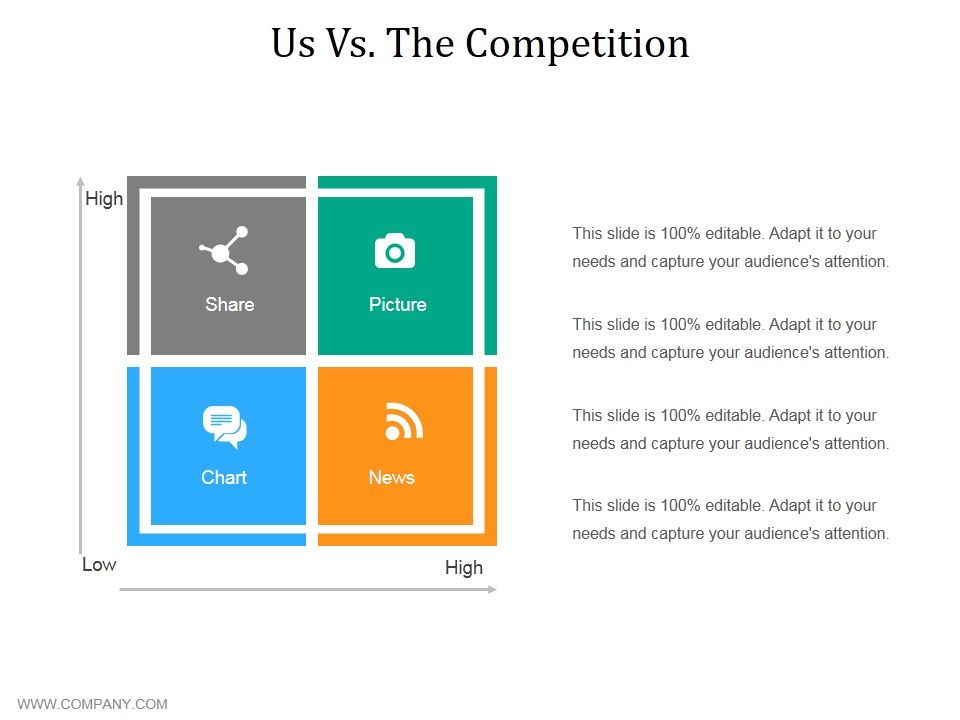 Us Vs. The Competition

High

Share

Picture

Chart

News

Low

High

This slide is 100% editable. Adapt it to your needs and capture your audience's attention.

This slide is 100% editable. Adapt it to your needs and capture your audience's attention.

This slide is 100% editable. Adapt it to your needs and capture your audience's attention.

This slide is 100% editable. Adapt it to your needs and capture your audience's attention.

WWW.COMPANY.COM